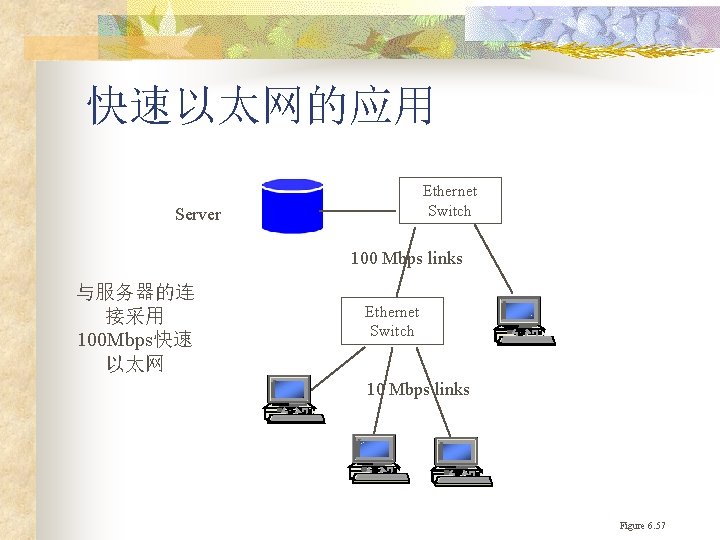 快速以太网的应用

Server

Ethernet Switch

100 Mbps links

与服务器的连接采用100Mbps快速以太网

Ethernet Switch

10 Mbps links

Figure 6.57